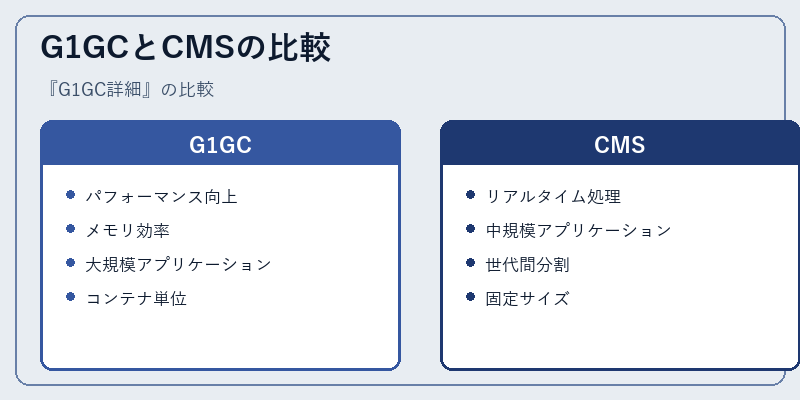 G1GCとCMSの比較

『G1GC詳細』の比較

G1GC

- パフォーマンス向上
- メモリ効率
- 大規模アプリケーション
- コンテナ単位

CMS

- リアルタイム処理
- 中規模アプリケーション
- 世代間分割
- 固定サイズ